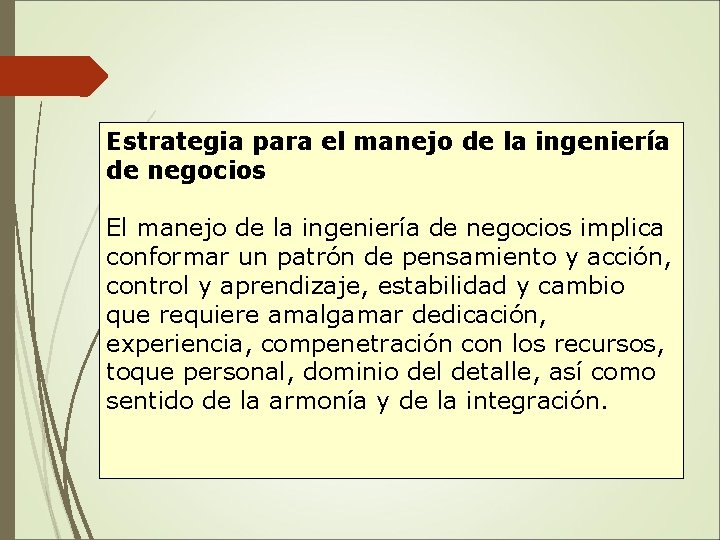 Estrategia para el manejo de la ingeniería de negocios

El manejo de la ingeniería de negocios implica conformar un patrón de pensamiento y acción, control y aprendizaje, estabilidad y cambio que requiere amalgamar dedicación, experiencia, compenetración con los recursos, toque personal, dominio del detalle, así como sentido de la armonía y de la integración.